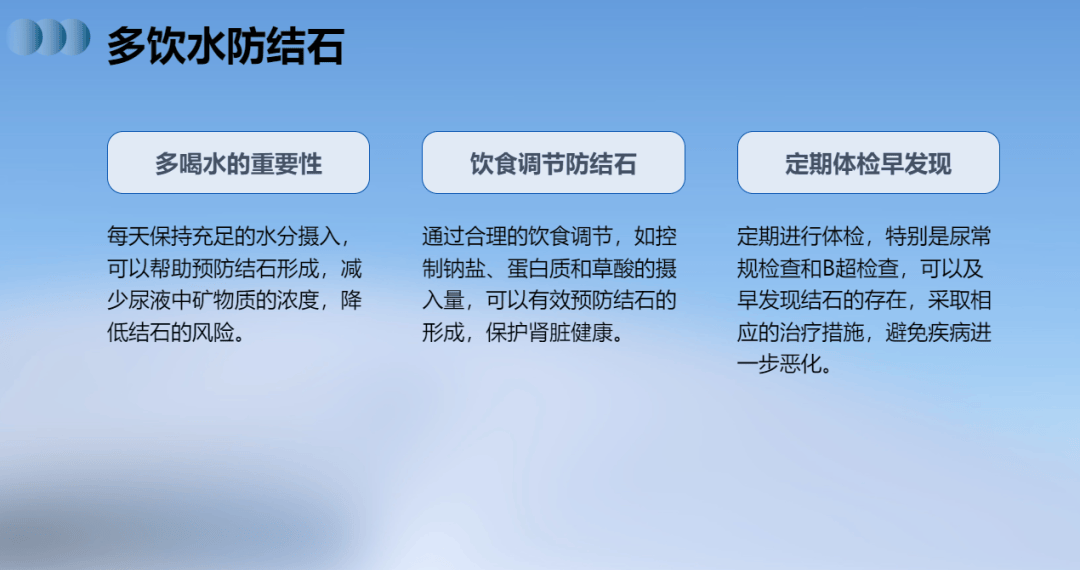 多饮水防结石

多喝水的重要性

每天保持充足的水分摄入，可以帮助预防结石形成，减少尿液中矿物质的浓度，降低结石的风险。

饮食调节防结石

通过合理的饮食调节，如控制钠盐、蛋白质和草酸的摄入量，可以有效预防结石的形成，保护肾脏健康。

定期体检早发现

定期进行体检，特别是尿常规检查和B超检查，可以及早发现结石的存在，采取相应的治疗措施，避免疾病进一步恶化。